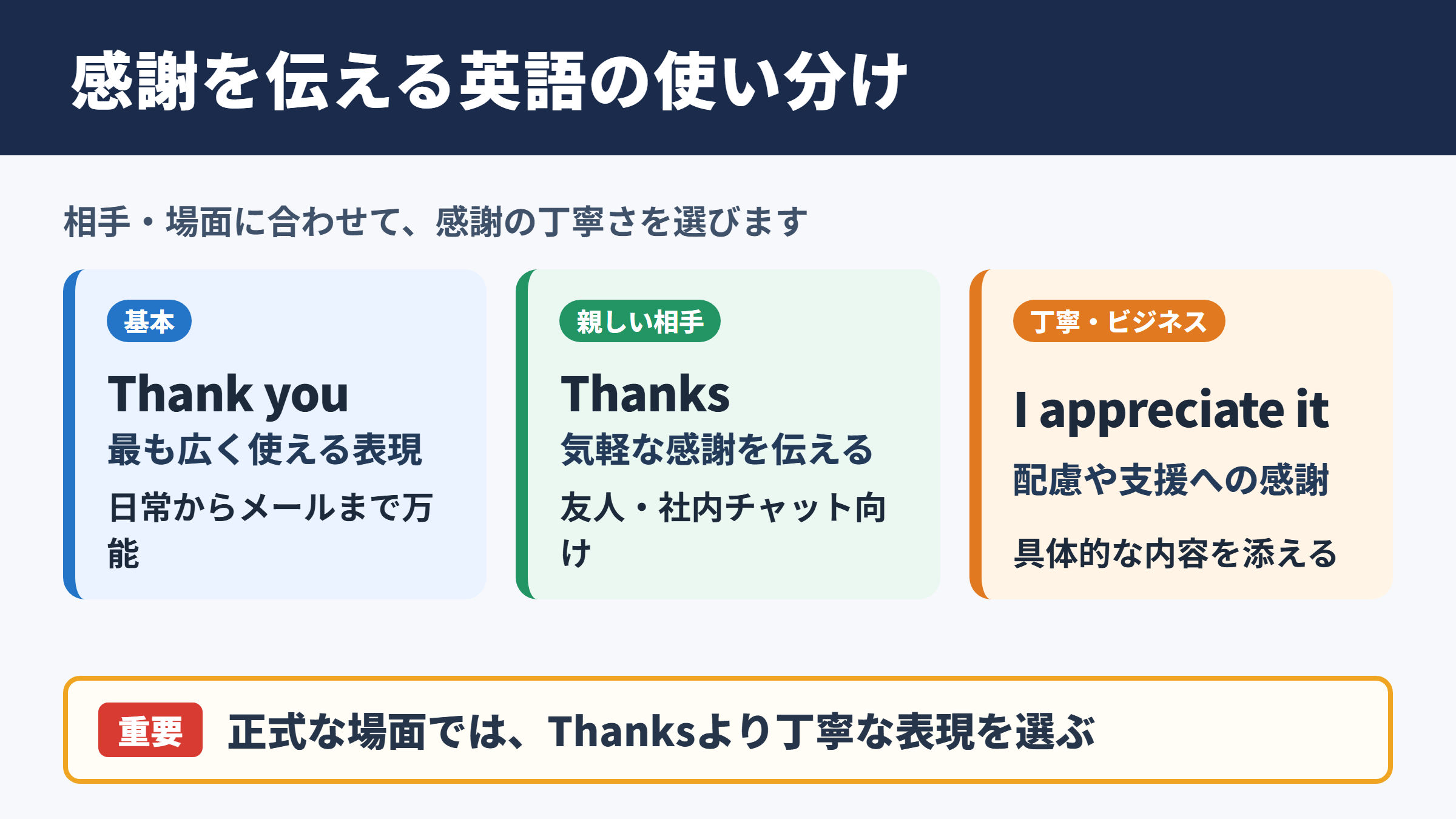 感謝を伝える英語の使い分け

相手・場面に合わせて、感謝の丁寧さを選びます

基本

Thank you

最も広く使える表現

日常からメールまで万能

親しい相手

Thanks

気軽な感謝を伝える

友人・社内チャット向け

丁寧・ビジネス

I appreciate it

配慮や支援への感謝

具体的な内容を添える

重要 正式な場面では、Thanksより丁寧な表現を選ぶ